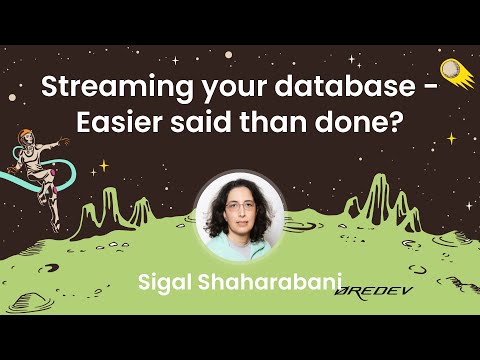 Streaming your database - Easier said than done?

Sigal Shaharabani

ØREDEV